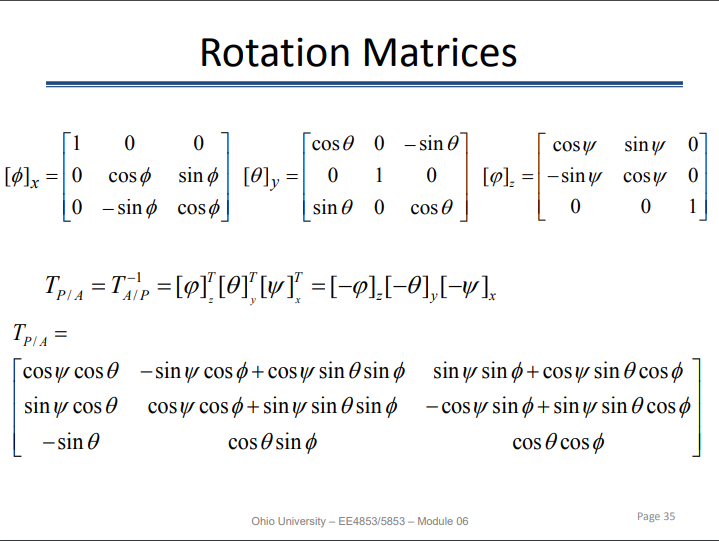 Rotation Matrices

$[\phi]_x = \begin{bmatrix} 1 & 0 & 0 \\ 0 & \cos\phi & \sin\phi \\ 0 & -\sin\phi & \cos\phi \end{bmatrix}$ $[\theta]_y = \begin{bmatrix} \cos\theta & 0 & -\sin\theta \\ 0 & 1 & 0 \\ \sin\theta & 0 & \cos\theta \end{bmatrix}$ $[\varphi]_z = \begin{bmatrix} \cos\psi & \sin\psi & 0 \\ -\sin\psi & \cos\psi & 0 \\ 0 & 0 & 1 \end{bmatrix}$

$T_{P/A} = T_{A/P}^{-1} = [\varphi]_z^T [\theta]_y^T [\psi]_x^T = [-\varphi]_z [-\theta]_y [-\psi]_x$

$T_{P/A} =$

$\begin{bmatrix} \cos\psi\cos\theta & -\sin\psi\cos\phi + \cos\psi\sin\theta\sin\phi & \sin\psi\sin\phi + \cos\psi\sin\theta\cos\phi \\ \sin\psi\cos\theta & \cos\psi\cos\phi + \sin\psi\sin\theta\sin\phi & -\cos\psi\sin\phi + \sin\psi\sin\theta\cos\phi \\ -\sin\theta & \cos\theta\sin\phi & \cos\theta\cos\phi \end{bmatrix}$

Ohio University – EE4853/5853 – Module 06

Page 35